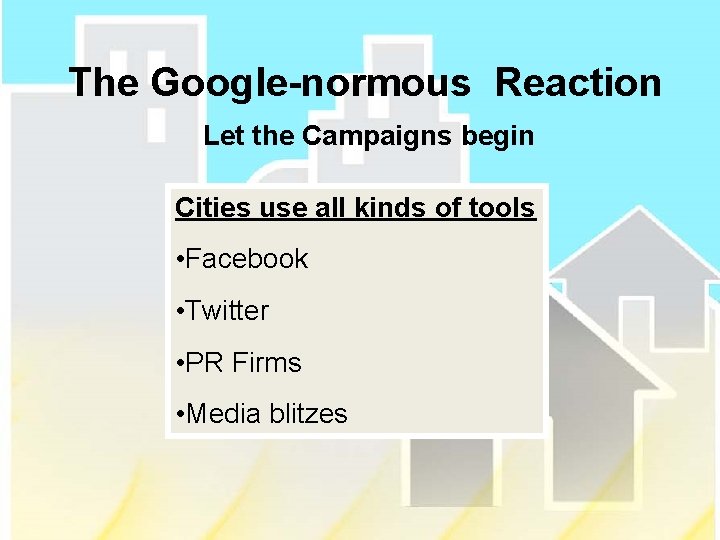 The Google-normous  Reaction

Let the Campaigns begin

Cities use all kinds of tools

•Facebook

•Twitter

•PR Firms

•Media blitzes